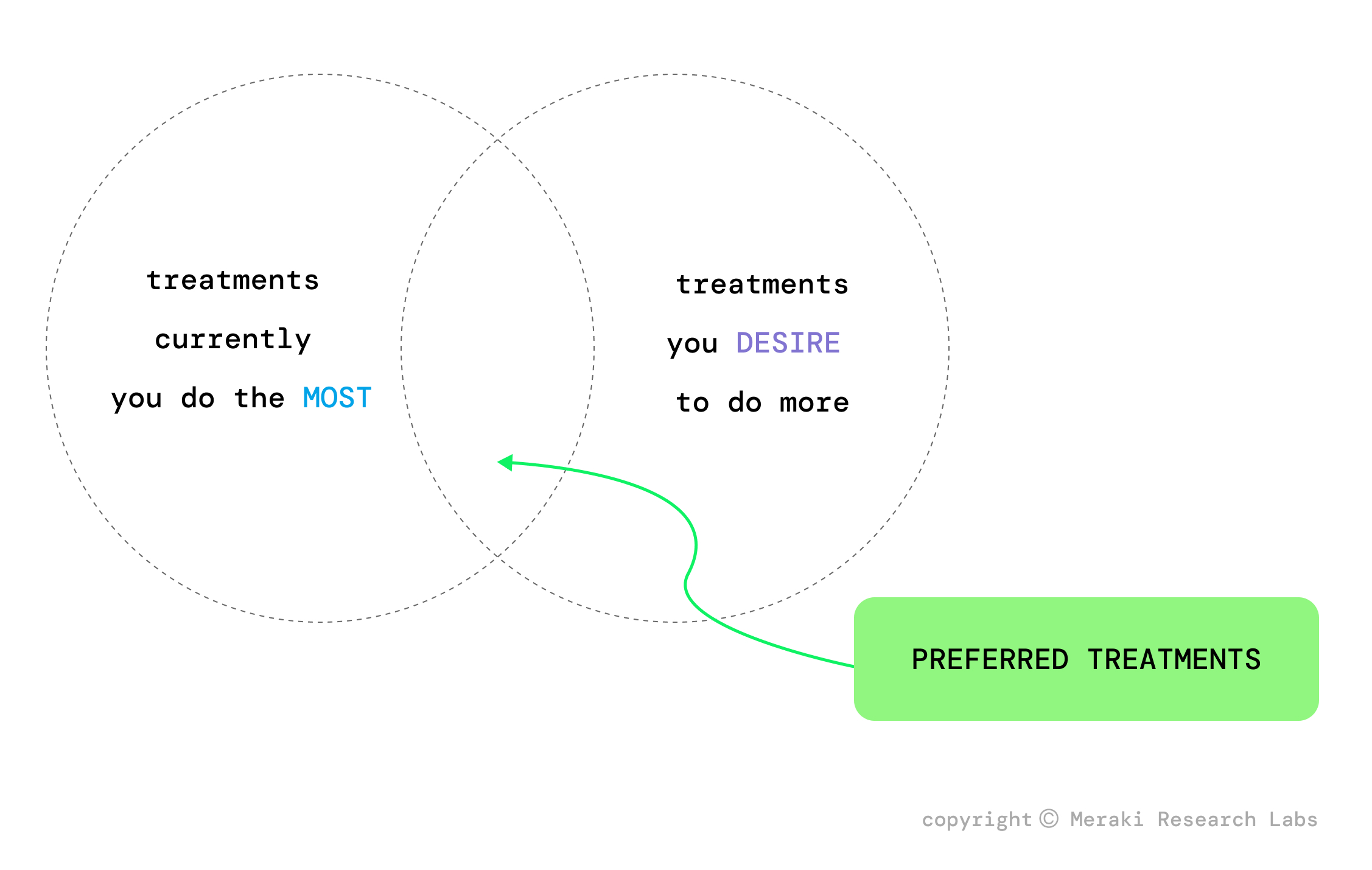 treatments currently you do the MOST

treatments you DESIRE to do more

PREFERRED TREATMENTS

copyright © Meraki Research Labs